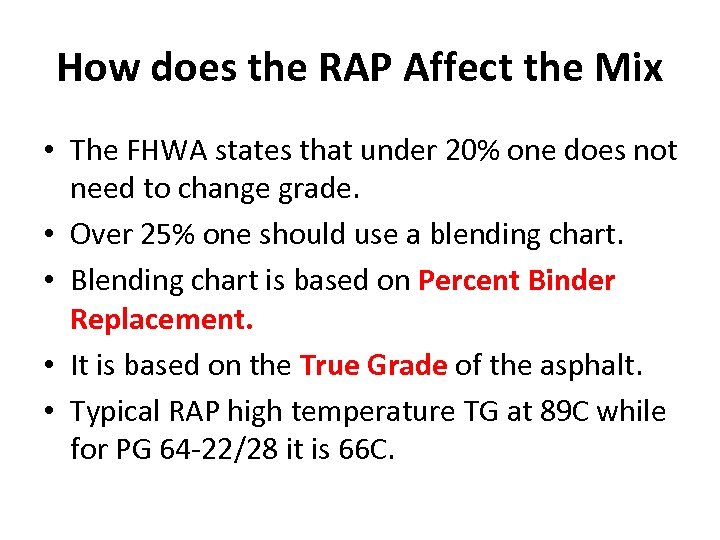 How does the RAP Affect the Mix

• The FHWA states that under 20% one does not need to change grade.
• Over 25% one should use a blending chart.
• Blending chart is based on Percent Binder Replacement.
• It is based on the True Grade of the asphalt.
• Typical RAP high temperature TG at 89C while for PG 64-22/28 it is 66C.